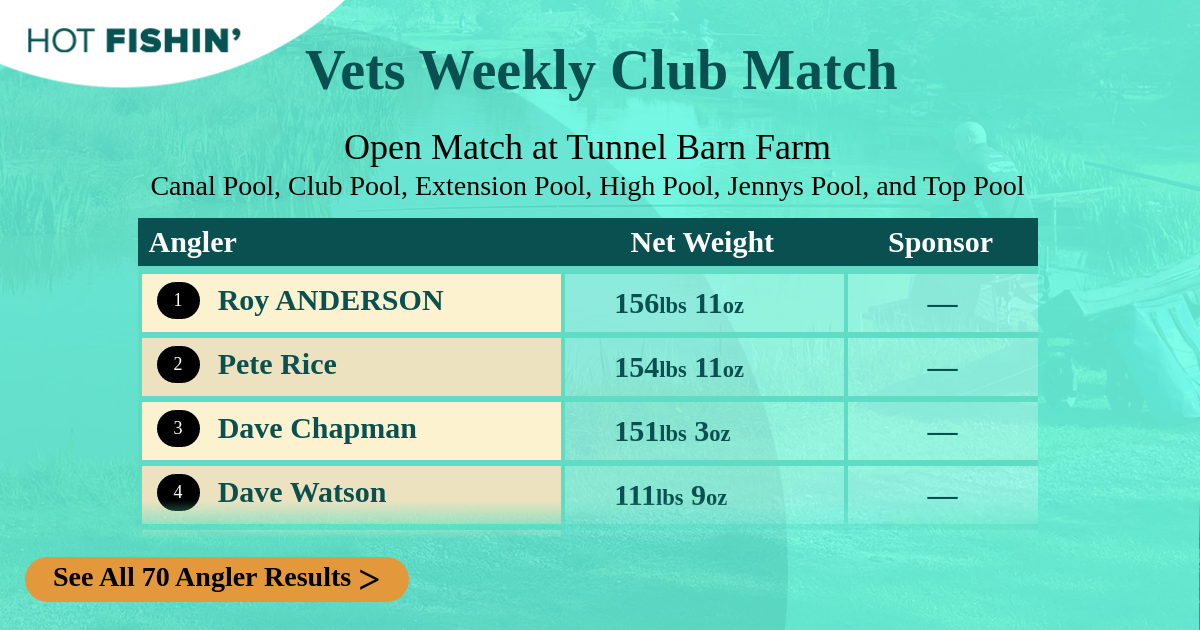 HOT FISHIN'

Vets Weekly Club Match

Open Match at Tunnel Barn Farm
Canal Pool, Club Pool, Extension Pool, High Pool, Jennys Pool, and Top Pool

| Angler | Net Weight | Sponsor |
|---|---|---|
| 1 Roy ANDERSON | 156lbs 11oz | — |
| 2 Pete Rice | 154lbs 11oz | — |
| 3 Dave Chapman | 151lbs 3oz | — |
| 4 Dave Watson | 111lbs 9oz | — |

See All 70 Angler Results >